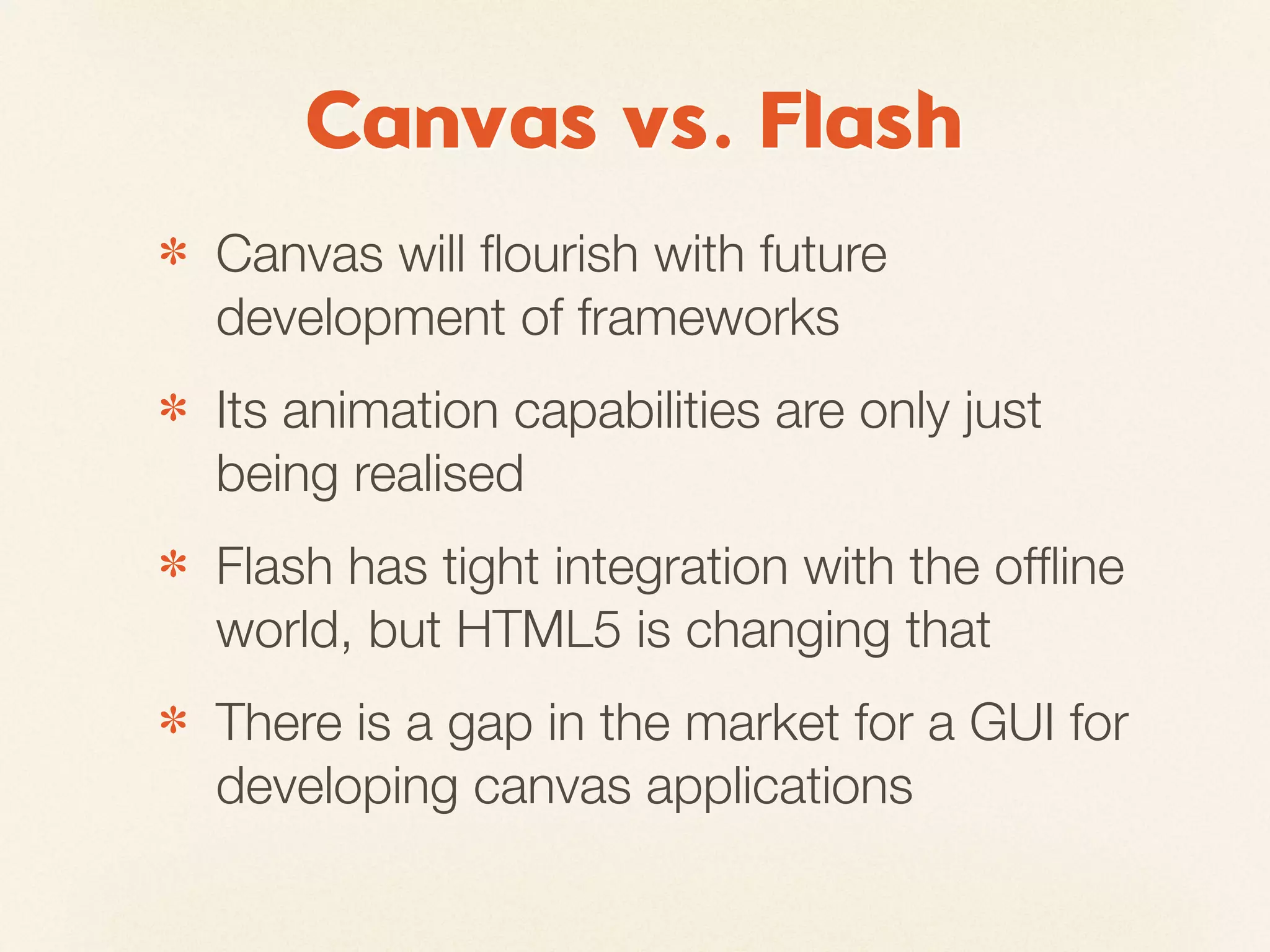 Canvas vs. Flash

* Canvas will flourish with future development of frameworks
* Its animation capabilities are only just being realised
* Flash has tight integration with the offline world, but HTML5 is changing that
* There is a gap in the market for a GUI for developing canvas applications